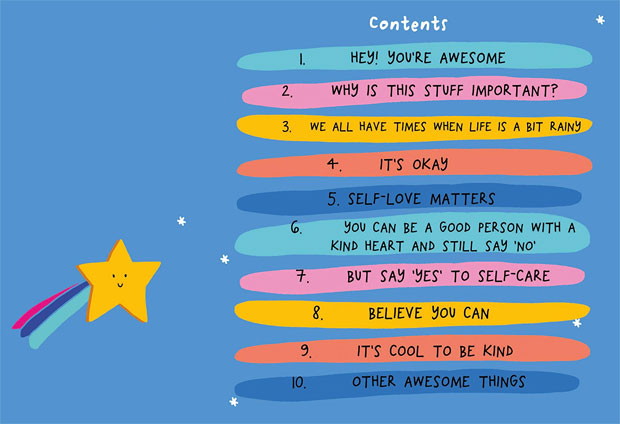 Contents

1. HEY! YOU'RE AWESOME

2. WHY IS THIS STUFF IMPORTANT?

3. WE ALL HAVE TIMES WHEN LIFE IS A BIT RAINY

4. IT'S OKAY

5. SELF-LOVE MATTERS

6. YOU CAN BE A GOOD PERSON WITH A KIND HEART AND STILL SAY 'NO'

7. BUT SAY 'YES' TO SELF-CARE

8. BELIEVE YOU CAN

9. IT'S COOL TO BE KIND

10. OTHER AWESOME THINGS